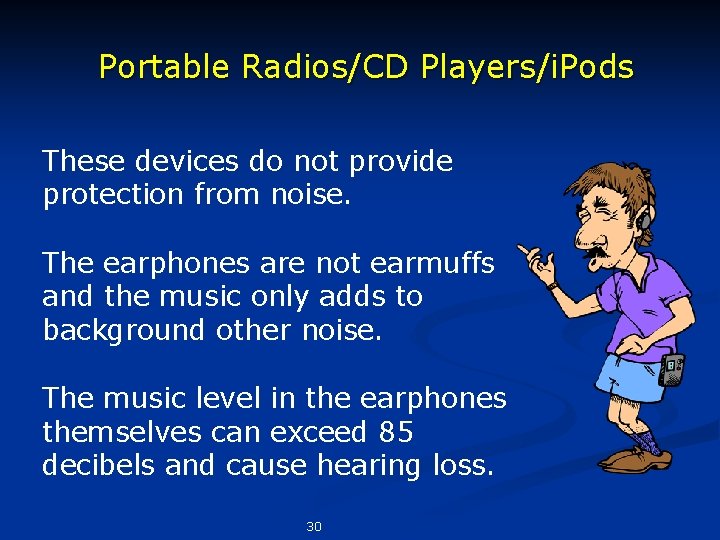 Portable Radios/CD Players/iPods

These devices do not provide protection from noise.

The earphones are not earmuffs and the music only adds to background other noise.

The music level in the earphones themselves can exceed 85 decibels and cause hearing loss.

30